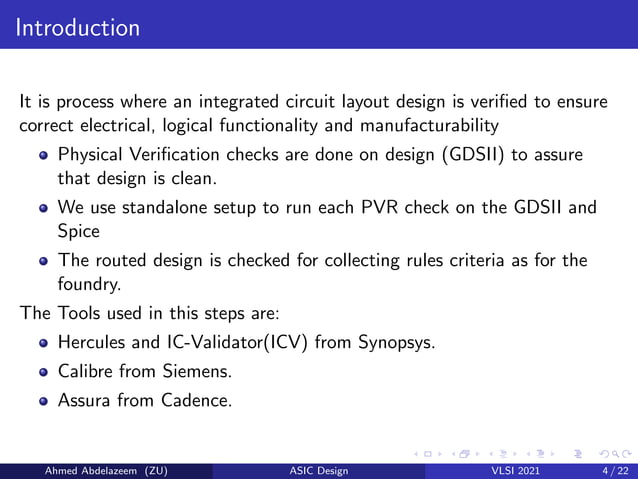 Introduction

It is process where an integrated circuit layout design is verified to ensure correct electrical, logical functionality and manufacturability

- Physical Verification checks are done on design (GDSII) to assure that design is clean.
- We use standalone setup to run each PVR check on the GDSII and Spice
- The routed design is checked for collecting rules criteria as for the foundry.

The Tools used in this steps are:

- Hercules and IC-Validator(ICV) from Synopsys.
- Calibre from Siemens.
- Assura from Cadence.

Ahmed Abdelazeem (ZU) ASIC Design VLSI 2021 4 / 22